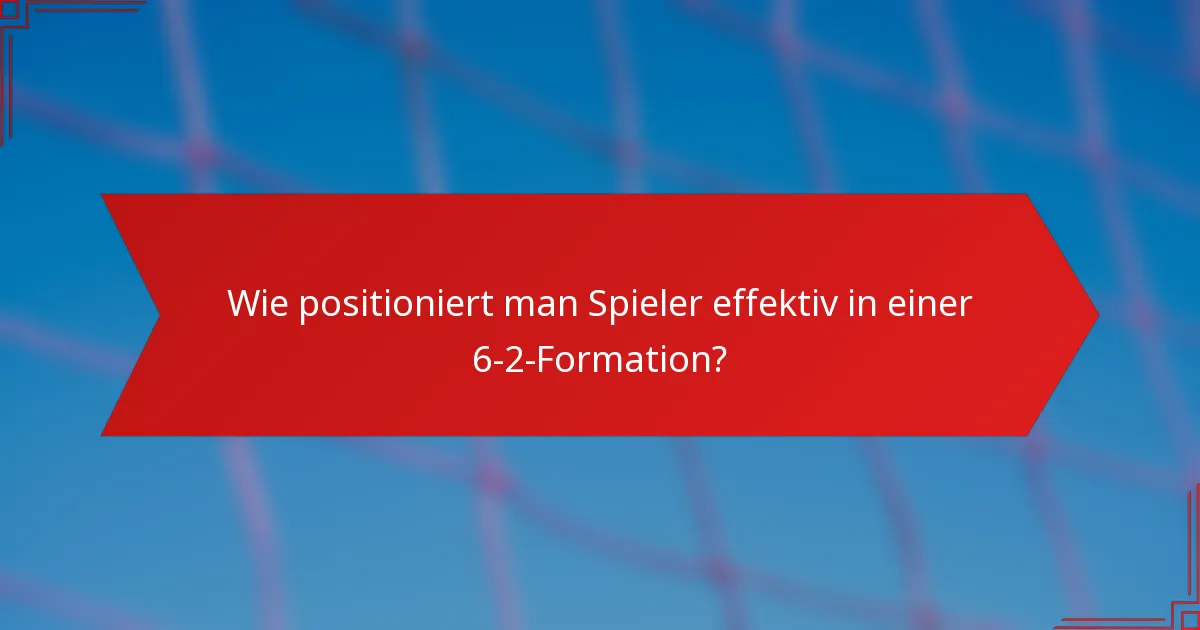 Wie positioniert man Spieler effektiv in einer 6-2-Formation?